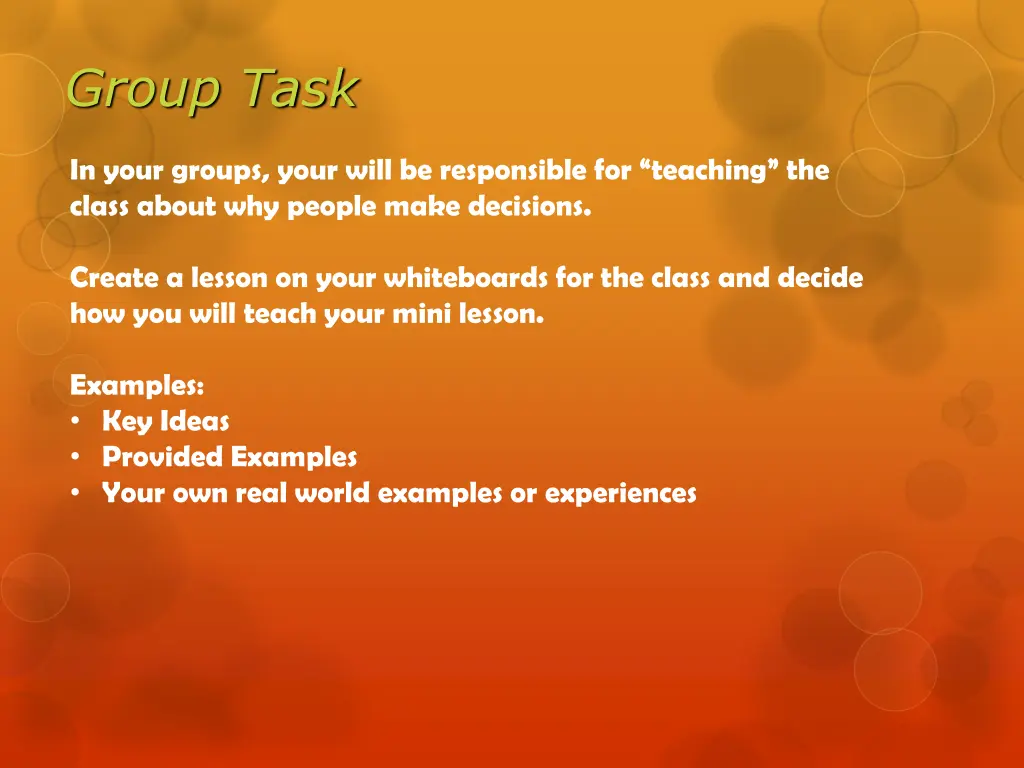 Group Task

In your groups, your will be responsible for “teaching” the class about why people make decisions.

Create a lesson on your whiteboards for the class and decide how you will teach your mini lesson.

Examples:
• Key Ideas
• Provided Examples
• Your own real world examples or experiences